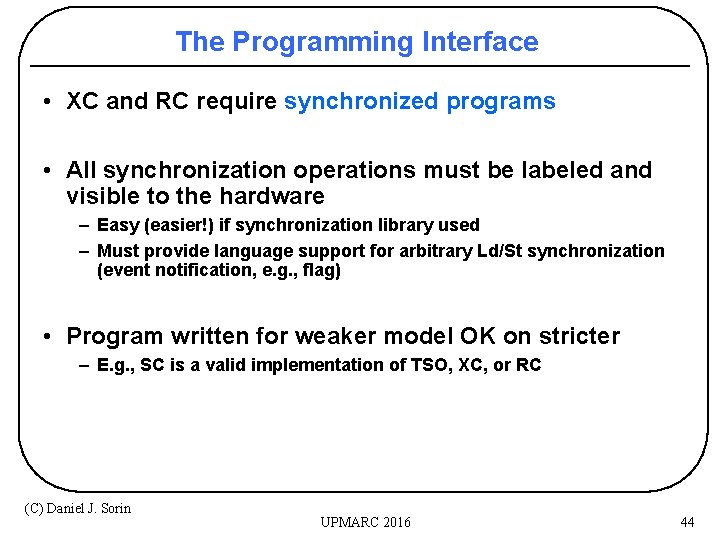 The Programming Interface

• XC and RC require synchronized programs

• All synchronization operations must be labeled and visible to the hardware
– Easy (easier!) if synchronization library used
– Must provide language support for arbitrary Ld/St synchronization (event notification, e.g., flag)

• Program written for weaker model OK on stricter
– E.g., SC is a valid implementation of TSO, XC, or RC

(C) Daniel J. Sorin

UPMARC 2016

44